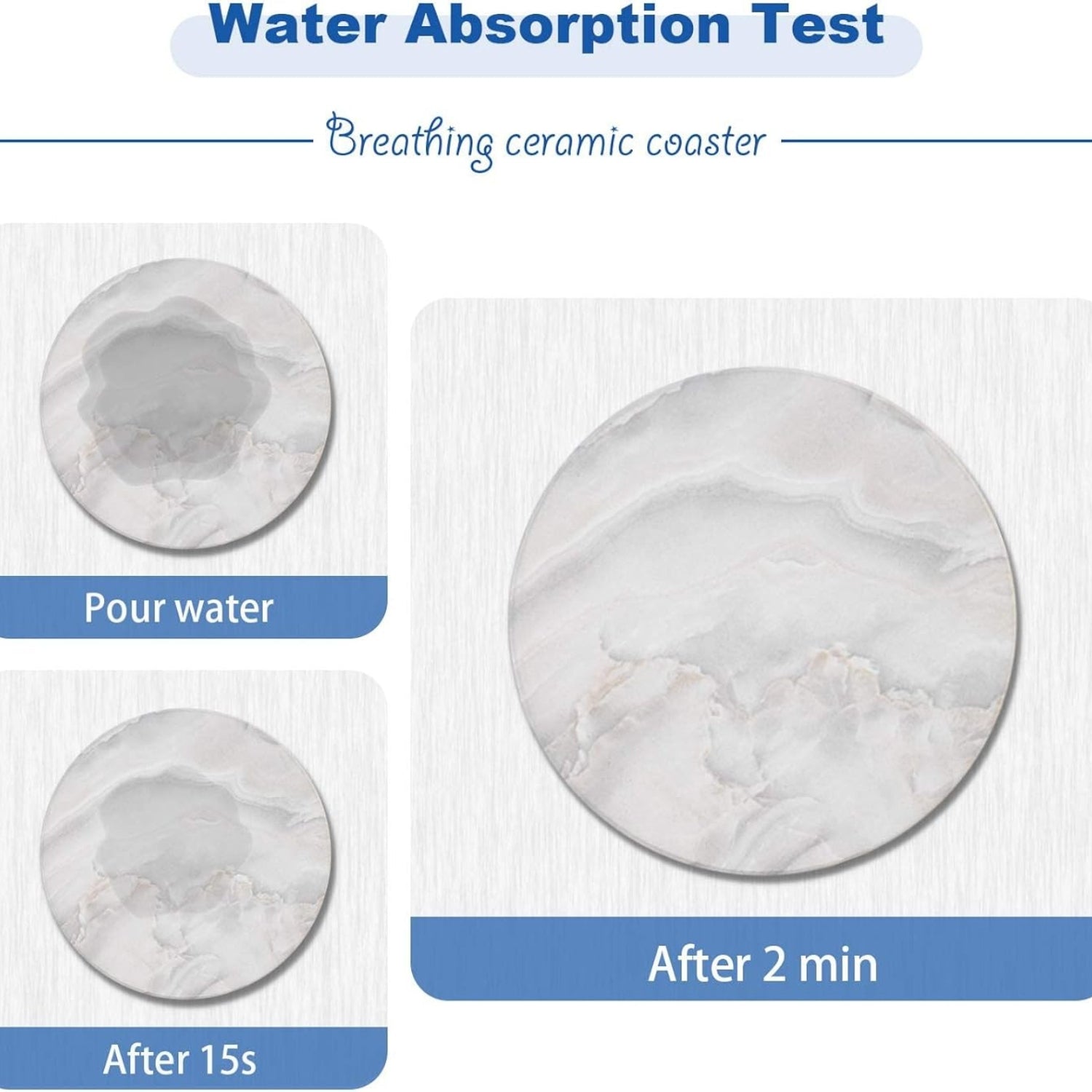 Water Absorption Test

Breathing ceramic coaster

Pour water

After 15s

After 2 min